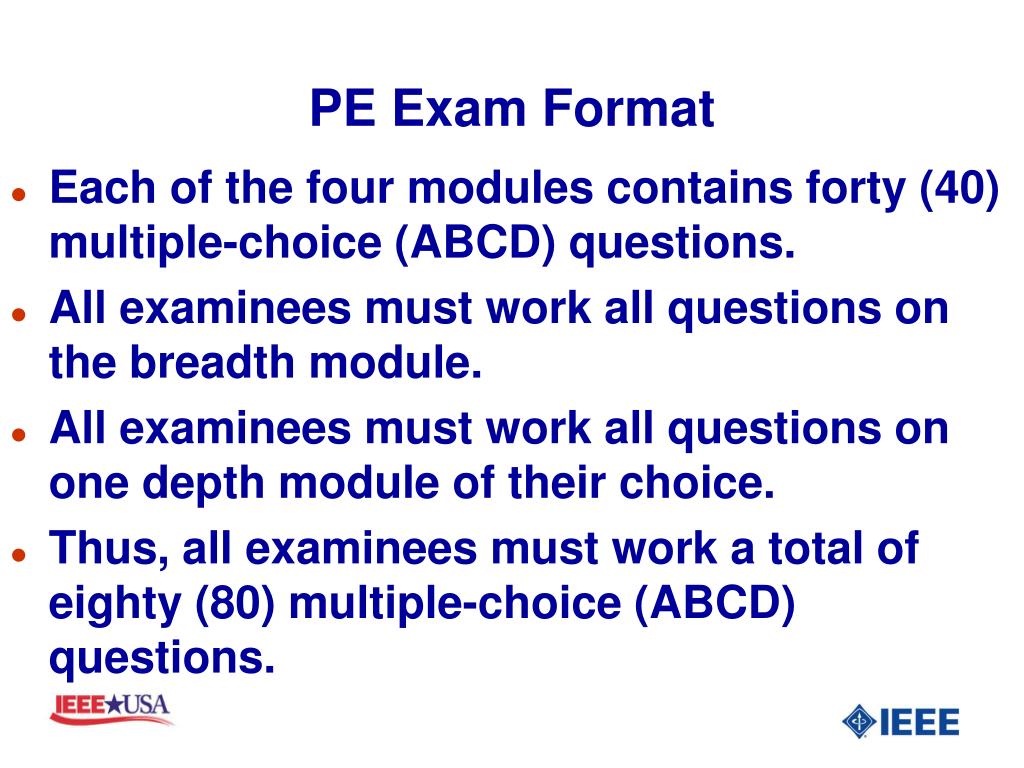 PE Exam Format

- Each of the four modules contains forty (40) multiple-choice (ABCD) questions.
- All examinees must work all questions on the breadth module.
- All examinees must work all questions on one depth module of their choice.
- Thus, all examinees must work a total of eighty (80) multiple-choice (ABCD) questions.

IEEE★USA

IEEE